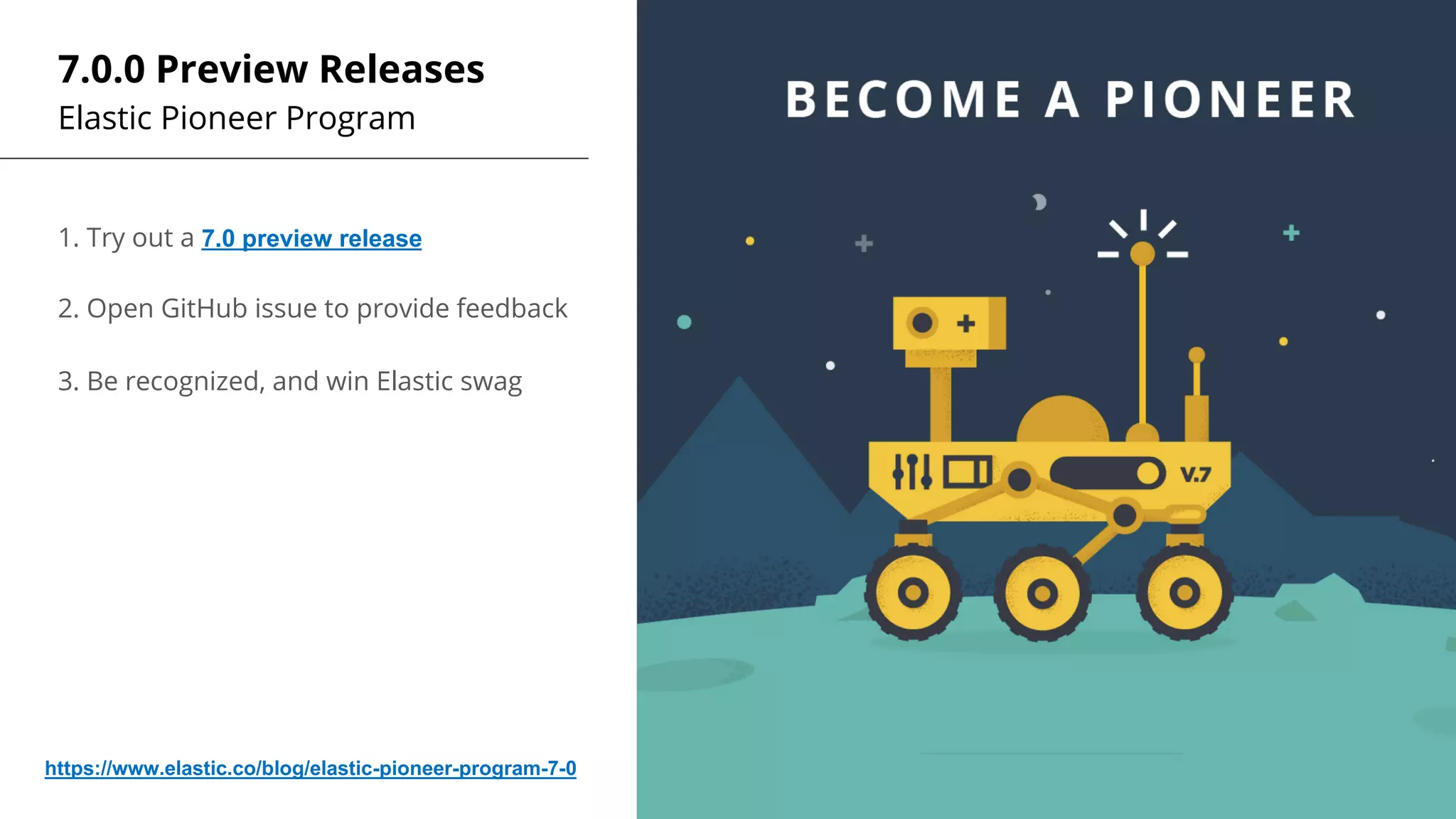 7.0.0 Preview Releases
Elastic Pioneer Program

1. Try out a 7.0 preview release

2. Open GitHub issue to provide feedback

3. Be recognized, and win Elastic swag

https://www.elastic.co/blog/elastic-pioneer-program-7-0

BECOME A PIONEER

V.7